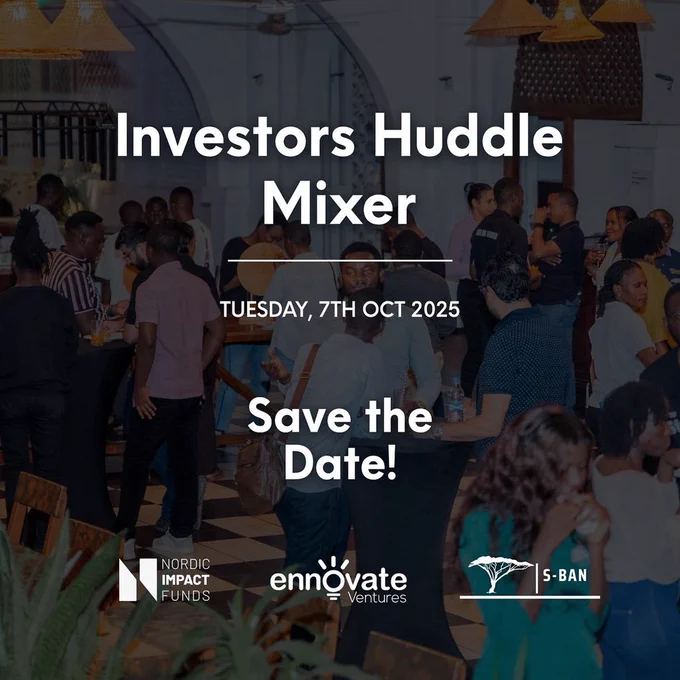 Investors Huddle Mixer

TUESDAY, 7TH OCT 2025

Save the Date!

NORDIC IMPACT FUNDS

ennovate Ventures

S-BAN